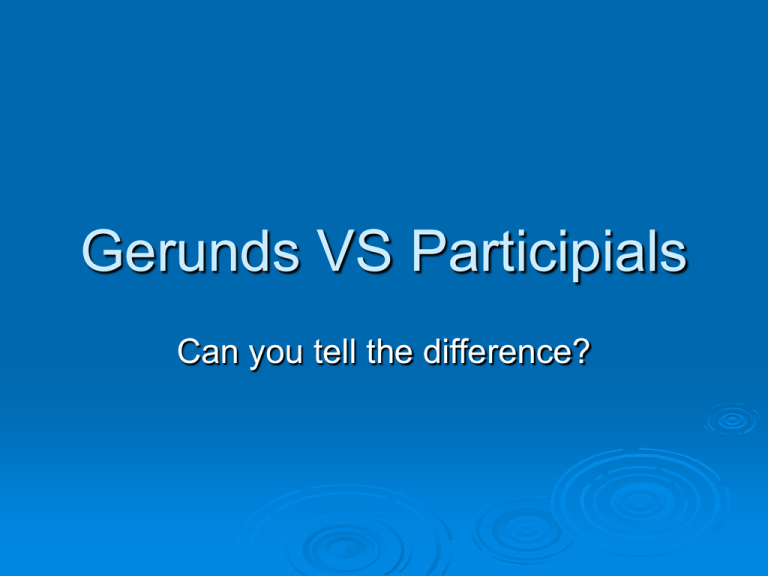 Gerunds VS Participials

Can you tell the difference?